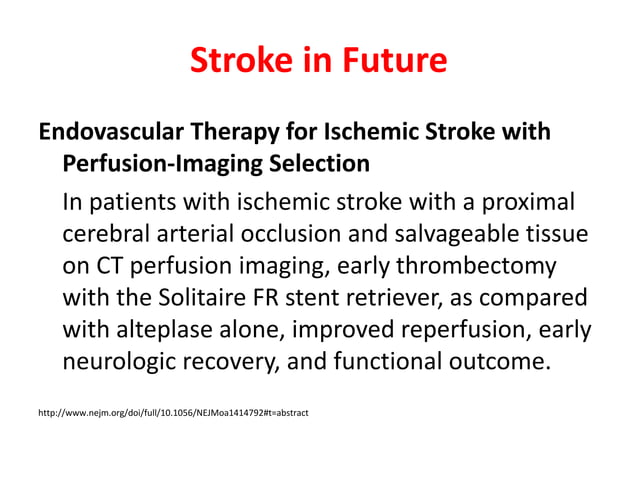 Stroke in Future

Endovascular Therapy for Ischemic Stroke with Perfusion-Imaging Selection

In patients with ischemic stroke with a proximal cerebral arterial occlusion and salvageable tissue on CT perfusion imaging, early thrombectomy with the Solitaire FR stent retriever, as compared with alteplase alone, improved reperfusion, early neurologic recovery, and functional outcome.

http://www.nejm.org/doi/full/10.1056/NEJMoa1414792#t=abstract